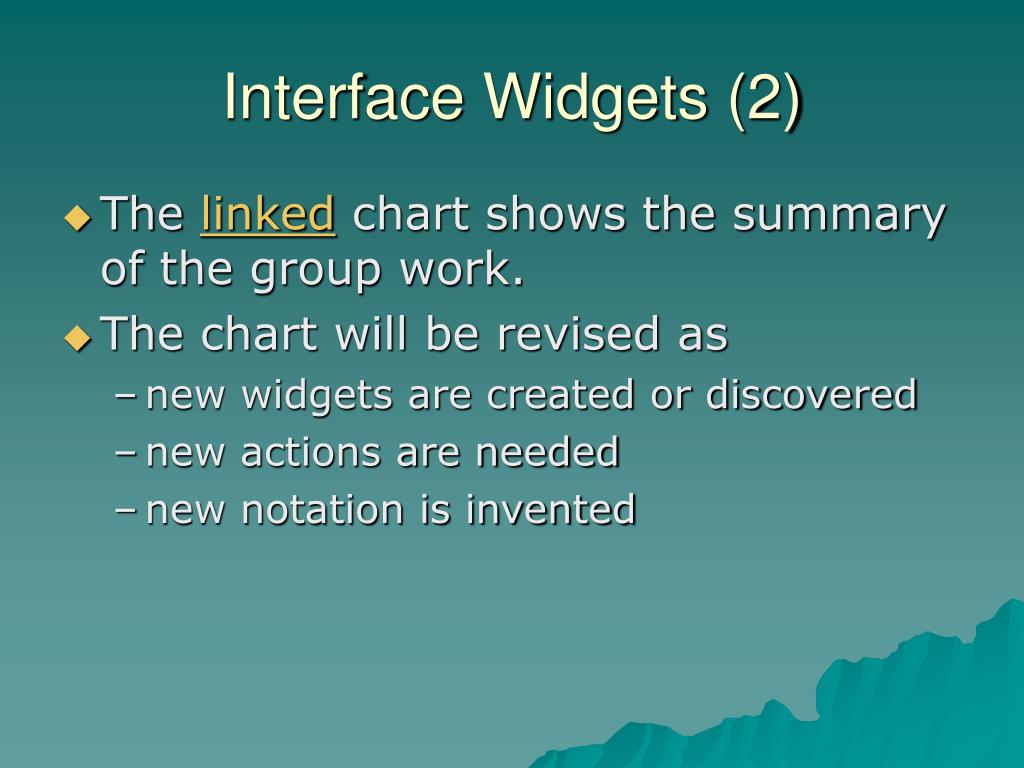 Interface Widgets (2)

The linked chart shows the summary of the group work.

The chart will be revised as

– new widgets are created or discovered
– new actions are needed
– new notation is invented